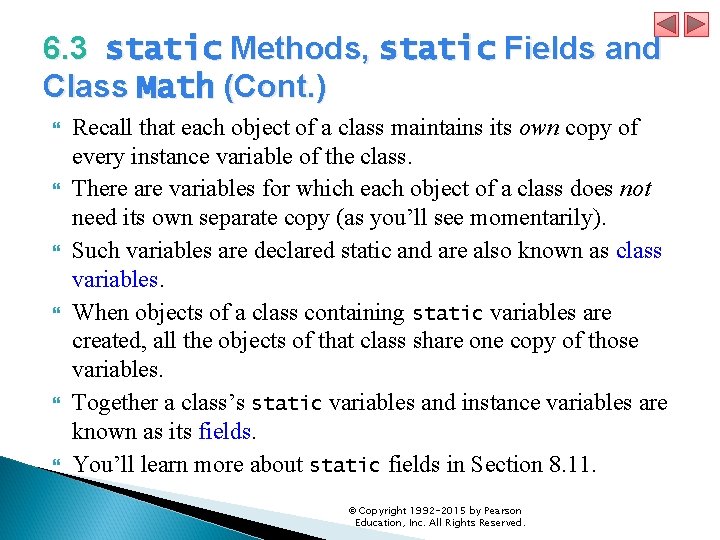 6.3 static Methods, static Fields and Class Math (Cont.)

Recall that each object of a class maintains its own copy of every instance variable of the class.

There are variables for which each object of a class does not need its own separate copy (as you'll see momentarily).

Such variables are declared static and are also known as class variables.

When objects of a class containing static variables are created, all the objects of that class share one copy of those variables.

Together a class's static variables and instance variables are known as its fields.

You'll learn more about static fields in Section 8.11.

© Copyright 1992-2015 by Pearson Education, Inc. All Rights Reserved.